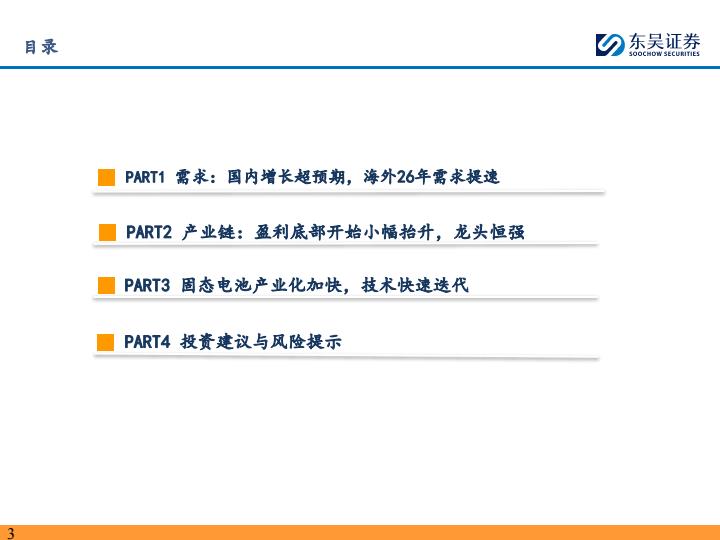 目录

东吴证券
SOOCHOW SECURITIES

PART1 需求：国内增长超预期，海外26年需求提速

PART2 产业链：盈利底部开始小幅抬升，龙头恒强

PART3 固态电池产业化加快，技术快速迭代

PART4 投资建议与风险提示

3